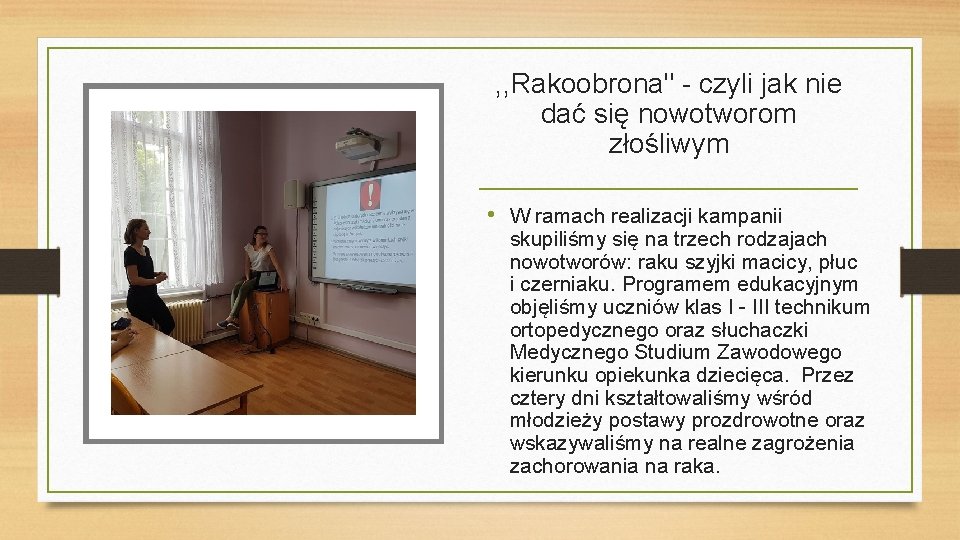 ,,Rakoobrona" - czyli jak nie dać się nowotworom złośliwym

• W ramach realizacji kampanii skupiliśmy się na trzech rodzajach nowotworów: raku szyjki macicy, płuc i czerniaku. Programem edukacyjnym objęliśmy uczniów klas I - III technikum ortopedycznego oraz słuchaczki Medycznego Studium Zawodowego kierunku opiekunka dziecięca. Przez cztery dni kształtowaliśmy wśród młodzieży postawy prozdrowotne oraz wskazywaliśmy na realne zagrożenia zachorowania na raka.